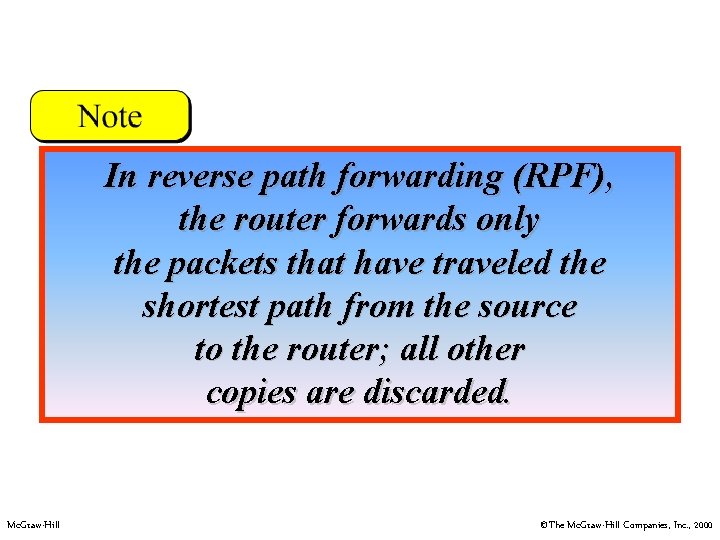 Note

In reverse path forwarding (RPF), the router forwards only the packets that have traveled the shortest path from the source to the router; all other copies are discarded.

McGraw-Hill

©The McGraw-Hill Companies, Inc., 2000